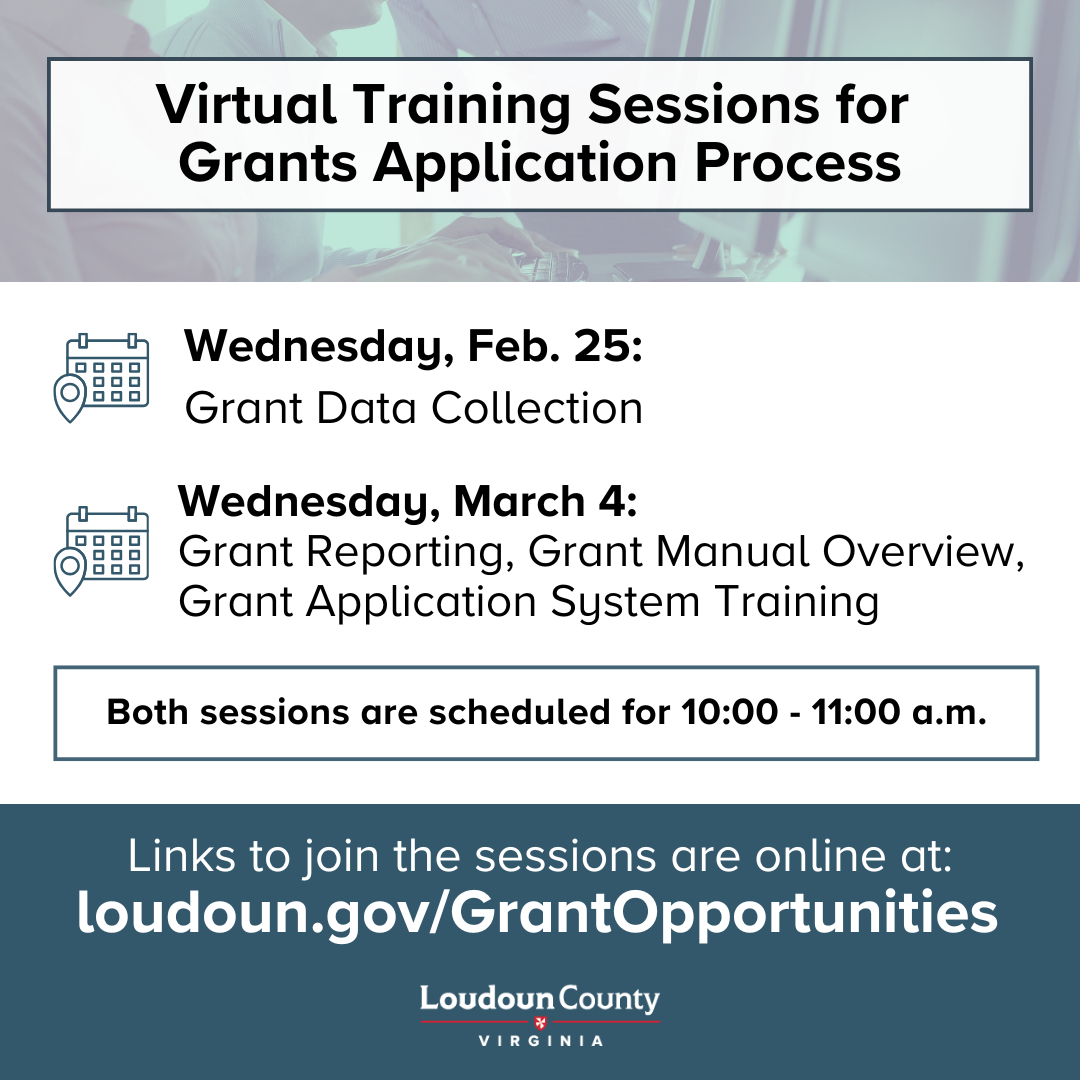 Virtual Training Sessions for Grants Application Process

Wednesday, Feb. 25:
Grant Data Collection

Wednesday, March 4:
Grant Reporting, Grant Manual Overview, Grant Application System Training

Both sessions are scheduled for 10:00 - 11:00 a.m.

Links to join the sessions are online at:
loudoun.gov/GrantOpportunities

Loudoun County
VIRGINIA